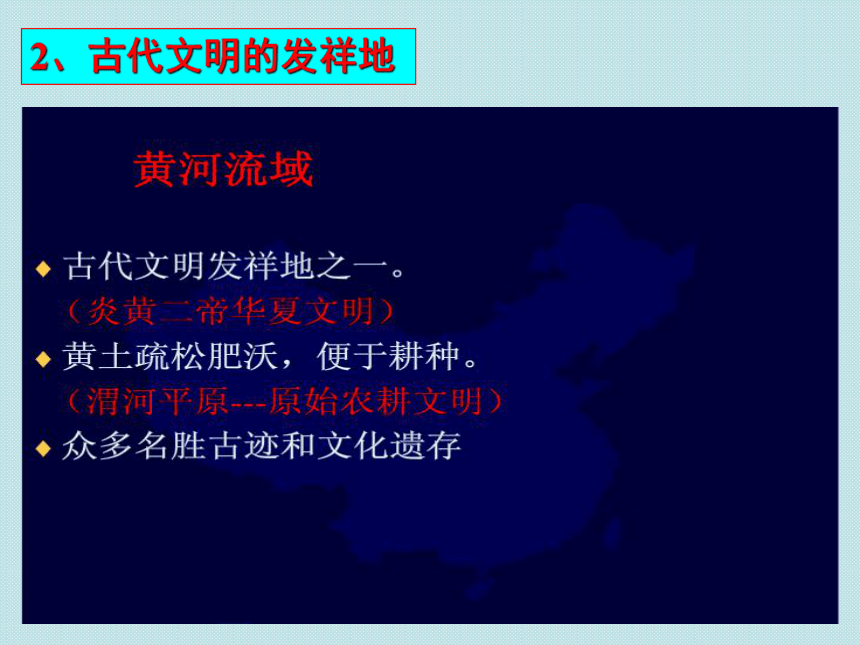 2、古代文明的发祥地

黄河流域

◆ 古代文明发祥地之一。
（炎黄二帝华夏文明）

◆ 黄土疏松肥沃，便于耕种。
（渭河平原---原始农耕文明）

◆ 众多名胜古迹和文化遗存